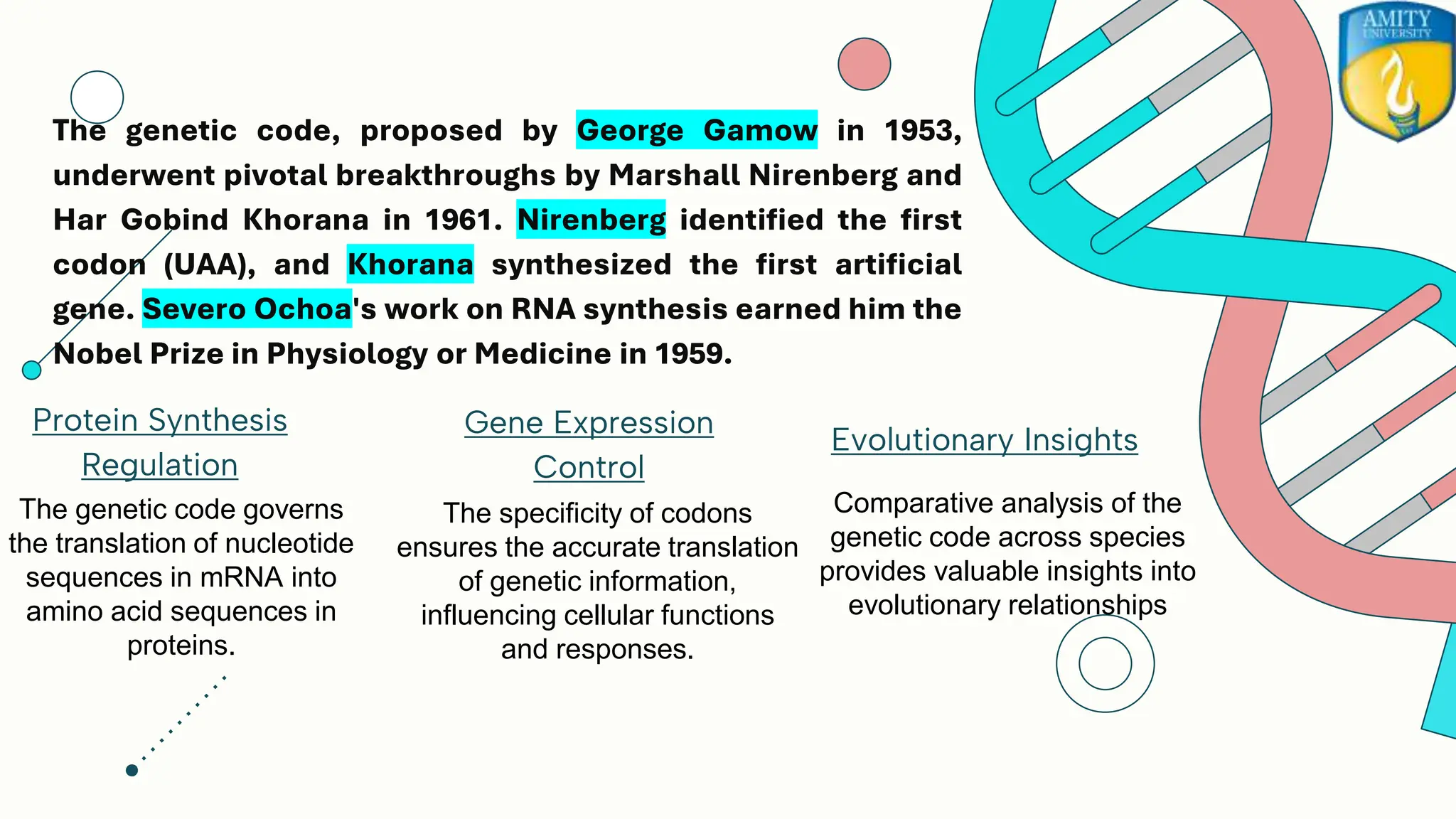 AMITY UNIVERSITY

The genetic code, proposed by George Gamow in 1953, underwent pivotal breakthroughs by Marshall Nirenberg and Har Gobind Khorana in 1961. Nirenberg identified the first codon (UAA), and Khorana synthesized the first artificial gene. Severo Ochoa's work on RNA synthesis earned him the Nobel Prize in Physiology or Medicine in 1959.

Protein Synthesis Regulation

The genetic code governs the translation of nucleotide sequences in mRNA into amino acid sequences in proteins.

Gene Expression Control

The specificity of codons ensures the accurate translation of genetic information, influencing cellular functions and responses.

Evolutionary Insights

Comparative analysis of the genetic code across species provides valuable insights into evolutionary relationships